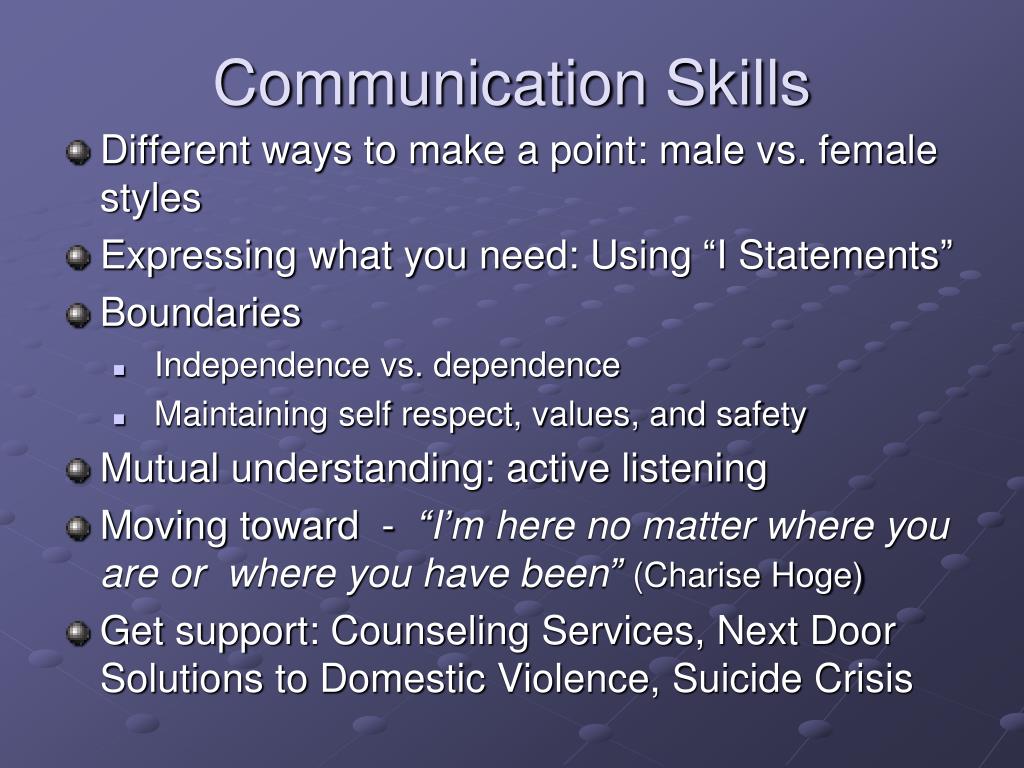 Communication Skills

Different ways to make a point: male vs. female styles

Expressing what you need: Using “I Statements”

Boundaries

Independence vs. dependence

Maintaining self respect, values, and safety

Mutual understanding: active listening

Moving toward - “I’m here no matter where you are or where you have been” (Charise Hoge)

Get support: Counseling Services, Next Door Solutions to Domestic Violence, Suicide Crisis